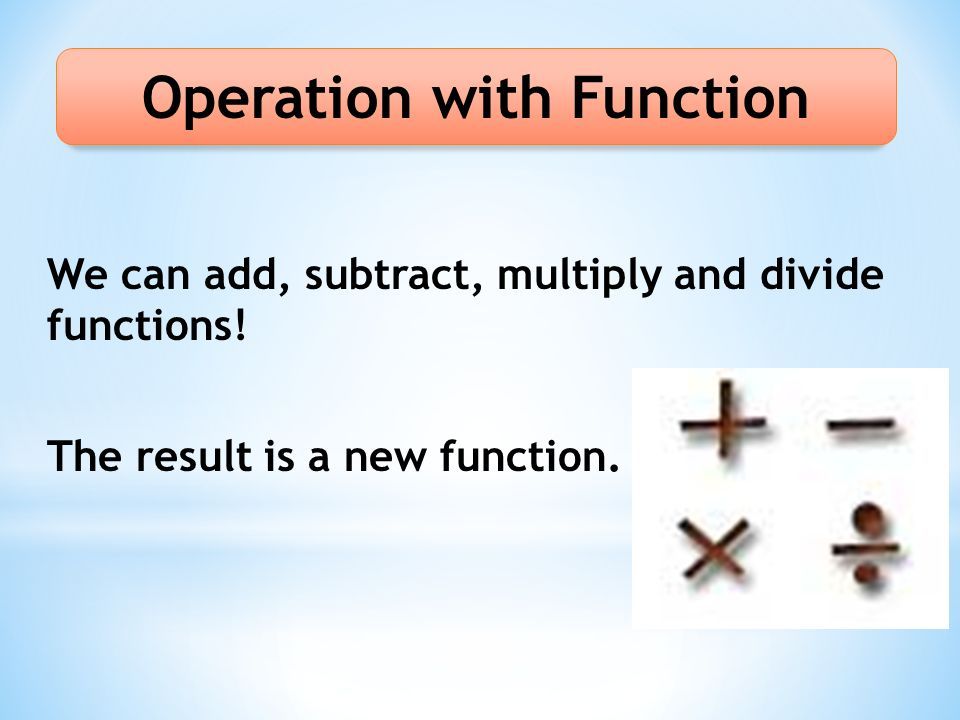 Operation with Function

We can add, subtract, multiply and divide functions!

The result is a new function.

$+$ $-$
$\times$ $\div$